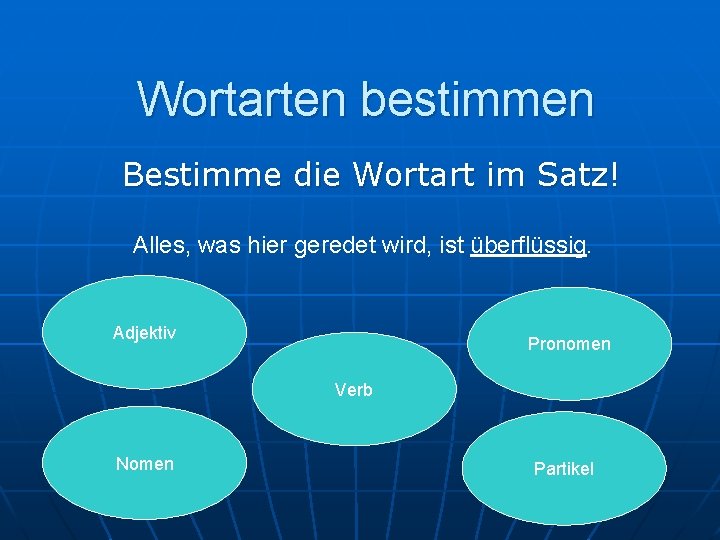 Wortarten bestimmen

Bestimme die Wortart im Satz!

Alles, was hier geredet wird, ist überflüssig.

Adjektiv

Pronomen

Verb

Nomen

Partikel